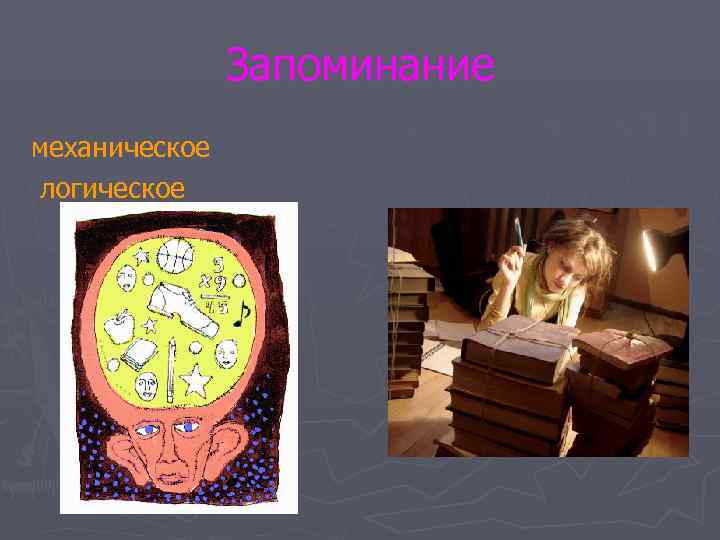 Запоминание

механическое

логическое

5
x9
45